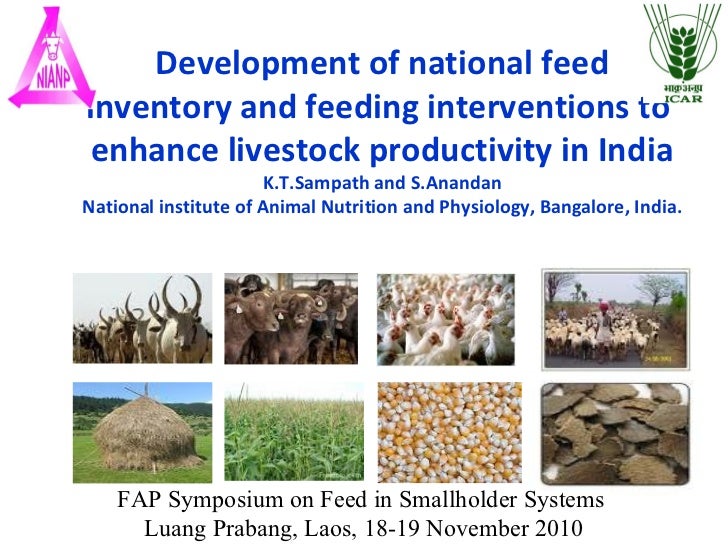 NIANP

भाकृअनुप
ICAR

Development of national feed inventory and feeding interventions to enhance livestock productivity in India

K.T.Sampath and S.Anandan

National institute of Animal Nutrition and Physiology, Bangalore, India.

FAP Symposium on Feed in Smallholder Systems
Luang Prabang, Laos, 18-19 November 2010